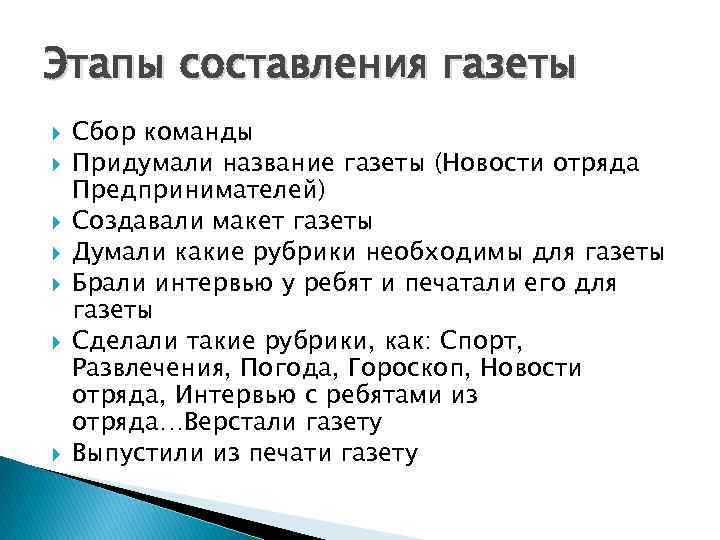 Этапы составления газеты

- Сбор команды
- Придумали название газеты (Новости отряда Предпринимателей)
- Создавали макет газеты
- Думали какие рубрики необходимы для газеты
- Брали интервью у ребят и печатали его для газеты
- Сделали такие рубрики, как: Спорт, Развлечения, Погода, Гороскоп, Новости отряда, Интервью с ребятами из отряда…Верстали газету
- Выпустили из печати газету